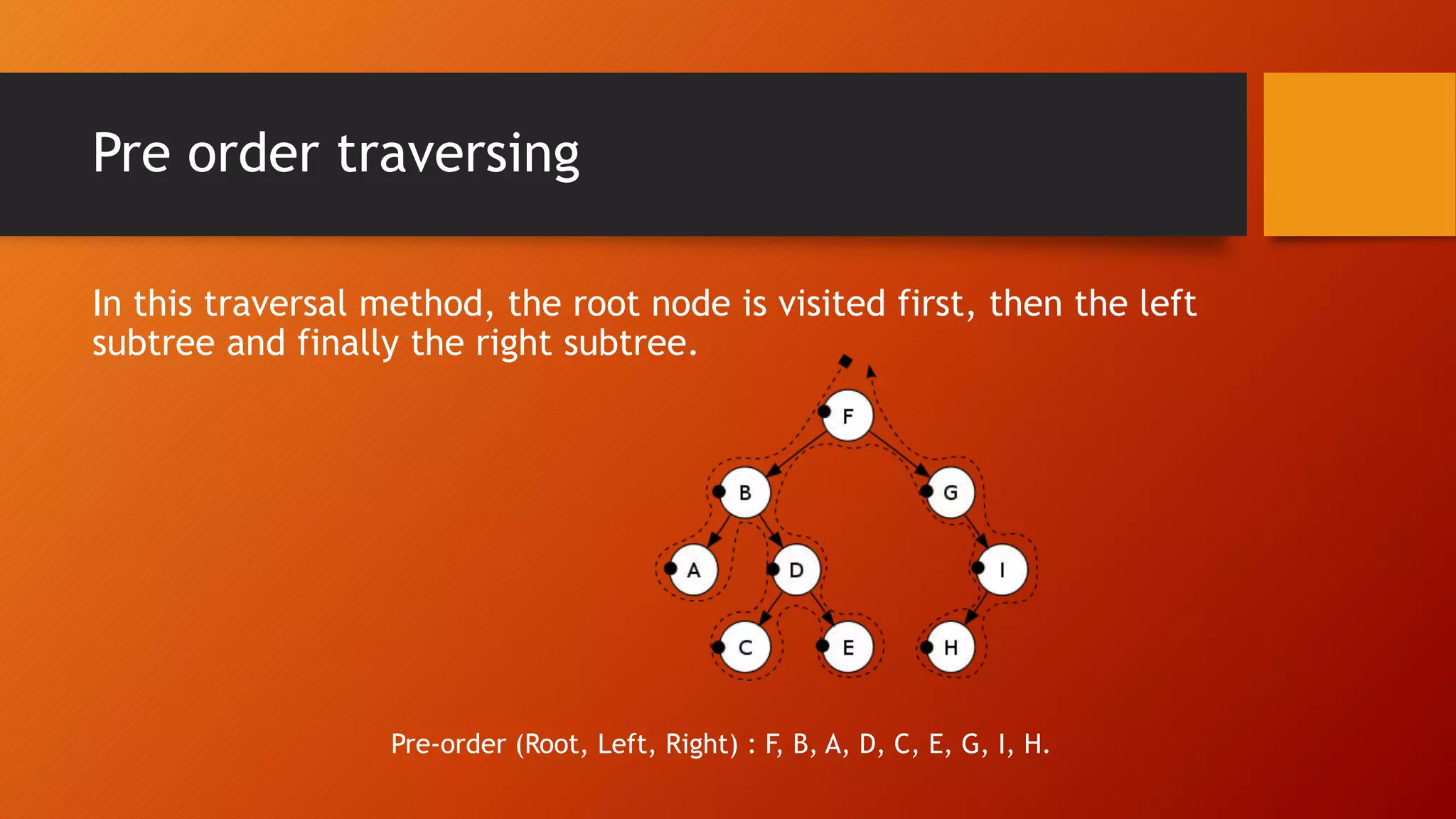 Pre order traversing

In this traversal method, the root node is visited first, then the left subtree and finally the right subtree.

F

B

G

A

D

I

C

E

H

Pre-order (Root, Left, Right) : F, B, A, D, C, E, G, I, H.